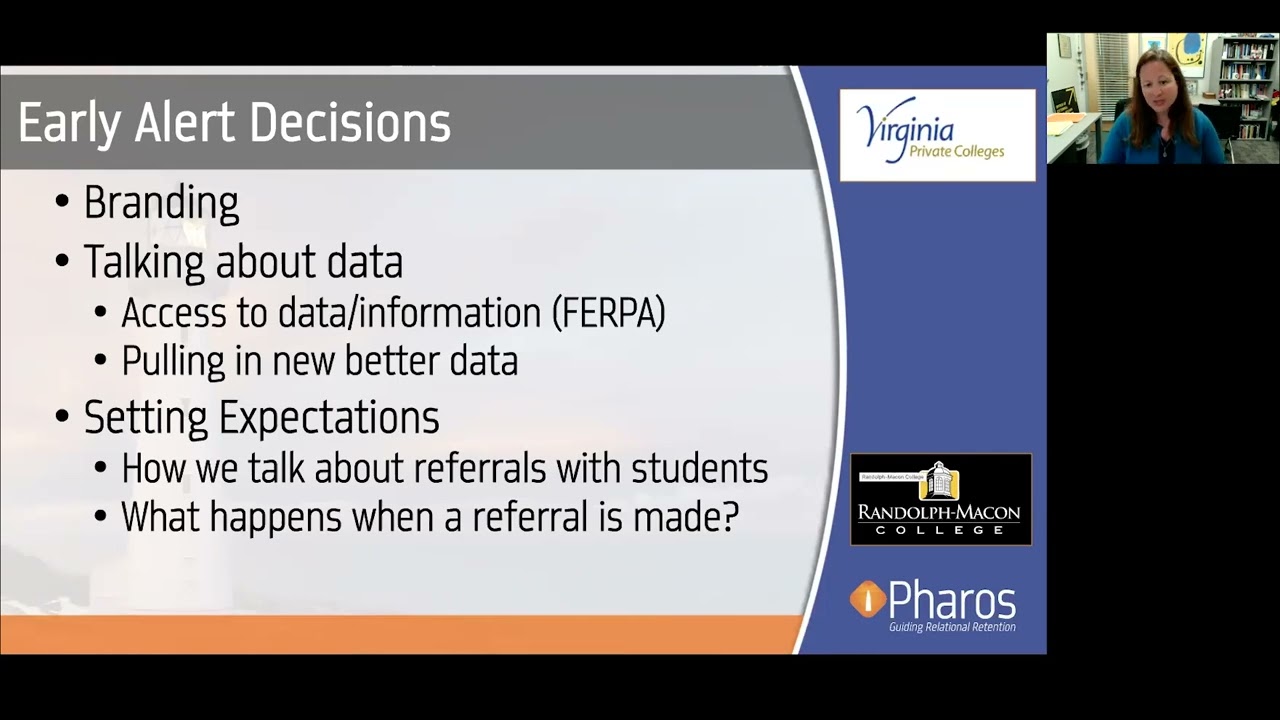 Early Alert Decisions

• Branding
• Talking about data
  • Access to data/information (FERPA)
  • Pulling in new better data
• Setting Expectations
  • How we talk about referrals with students
  • What happens when a referral is made?

Virginia Private Colleges

Randolph-Macon College
RANDOLPH-MACON COLLEGE

Pharos
Guiding Relational Retention